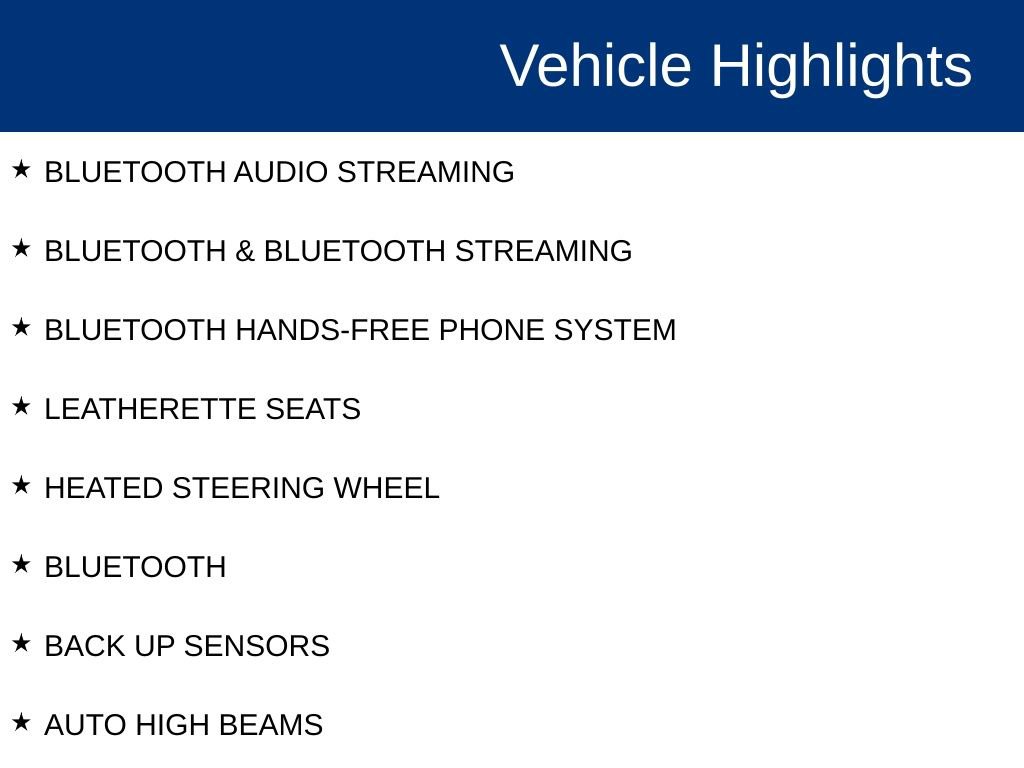 Vehicle Highlights

★ BLUETOOTH AUDIO STREAMING

★ BLUETOOTH & BLUETOOTH STREAMING

★ BLUETOOTH HANDS-FREE PHONE SYSTEM

★ LEATHERETTE SEATS

★ HEATED STEERING WHEEL

★ BLUETOOTH

★ BACK UP SENSORS

★ AUTO HIGH BEAMS